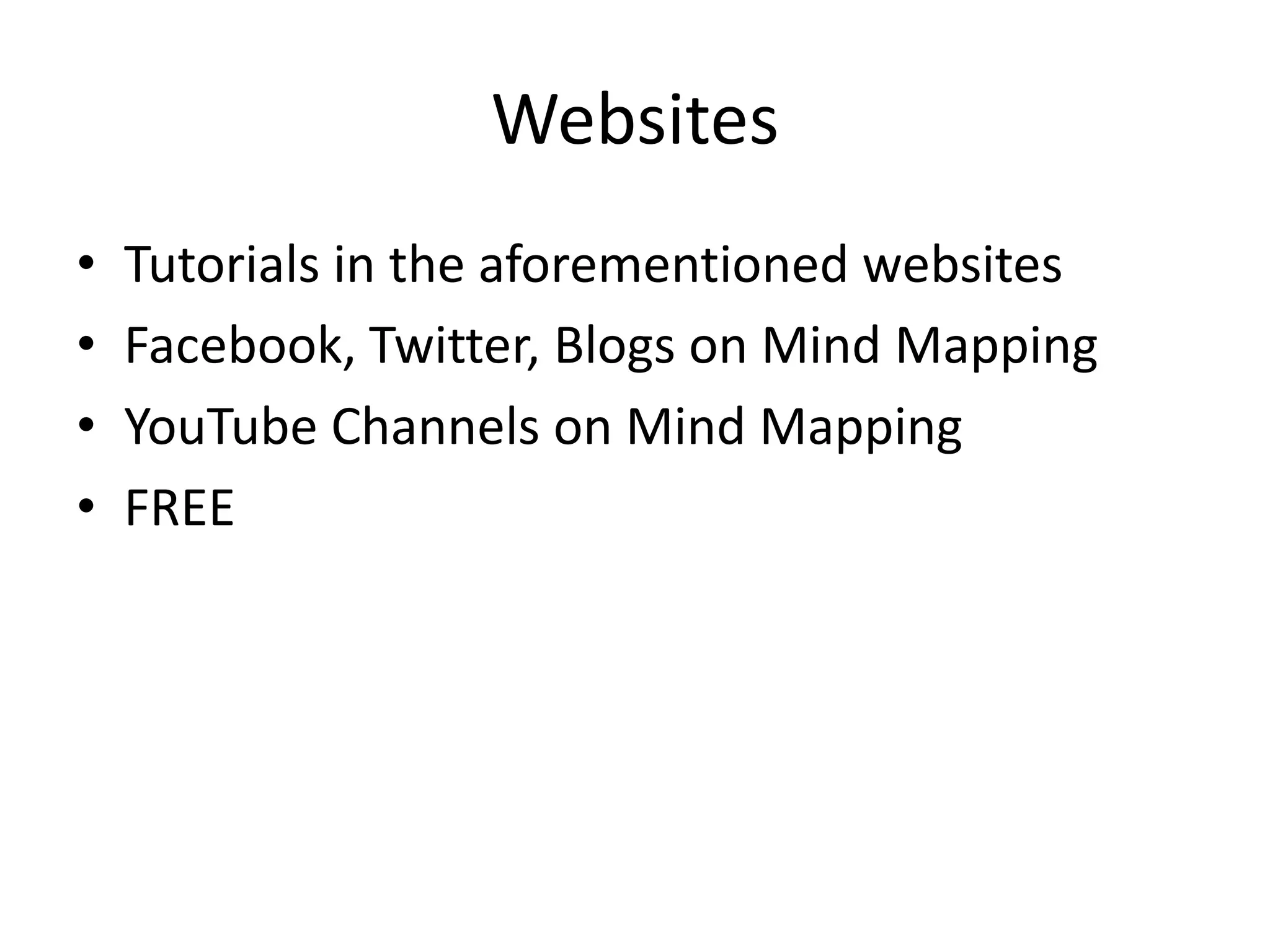 Websites

• Tutorials in the aforementioned websites
• Facebook, Twitter, Blogs on Mind Mapping
• YouTube Channels on Mind Mapping
• FREE